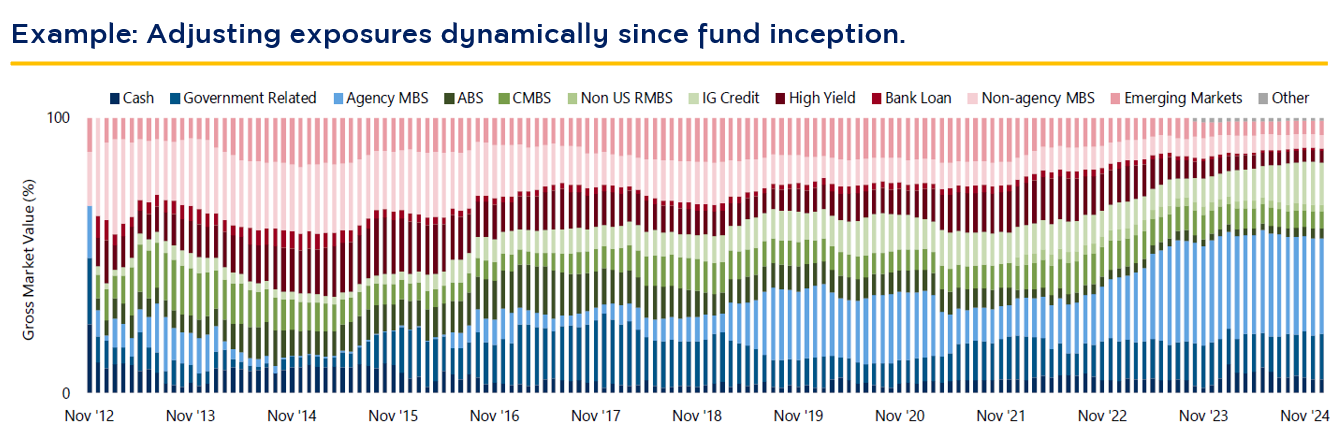 Example: Adjusting exposures dynamically since fund inception.

Cash Government Related Agency MBS ABS CMBS Non US RMBS IG Credit High Yield Bank Loan Non-agency MBS Emerging Markets Other

Gross Market Value (%)

100

0

Nov '12 Nov '13 Nov '14 Nov '15 Nov '16 Nov '17 Nov '18 Nov '19 Nov '20 Nov '21 Nov '22 Nov '23 Nov '24